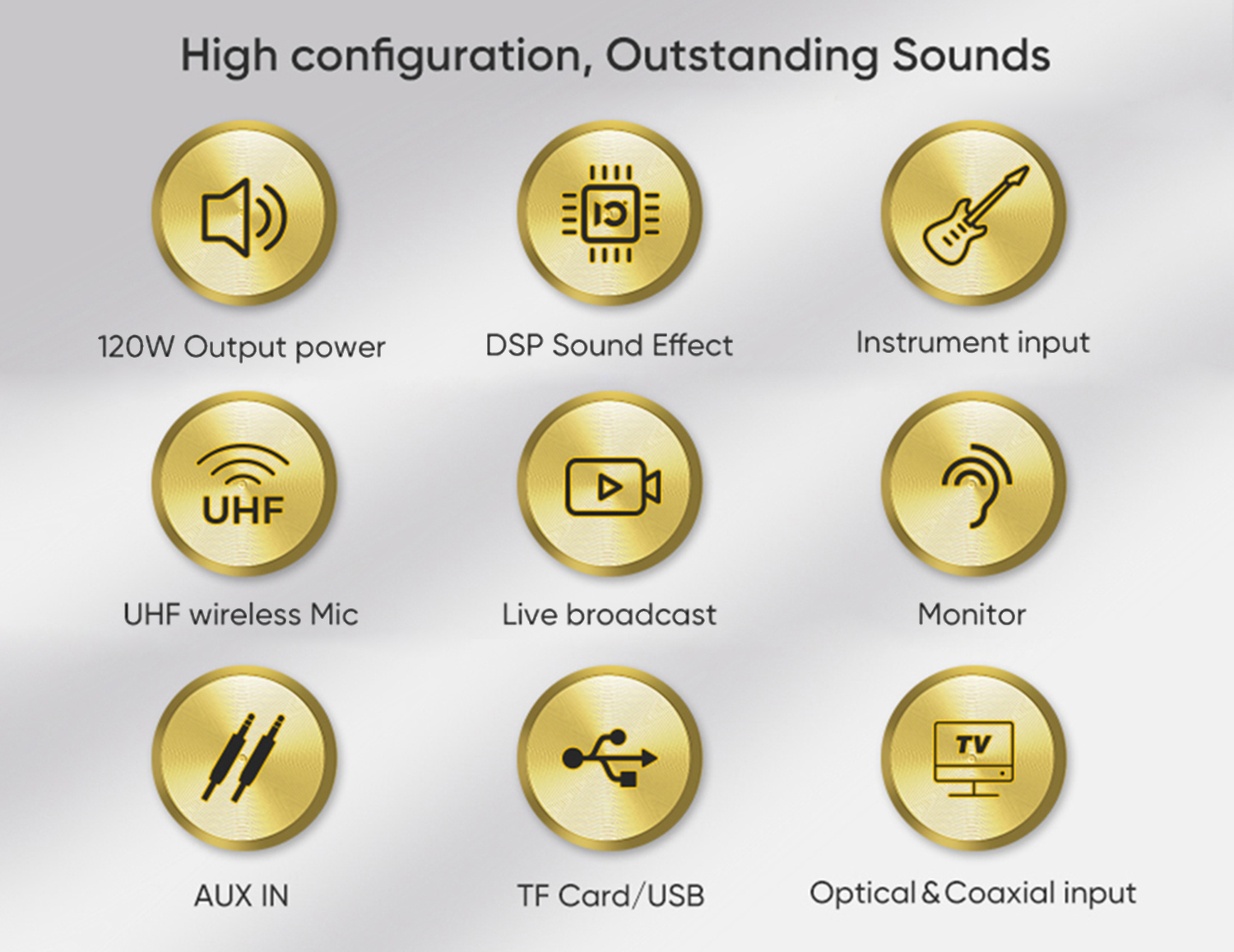 High configuration, Outstanding Sounds

120W Output power

DSP Sound Effect

Instrument input

UHF

UHF wireless Mic

Live broadcast

Monitor

AUX IN

TF Card/USB

TV

Optical & Coaxial input